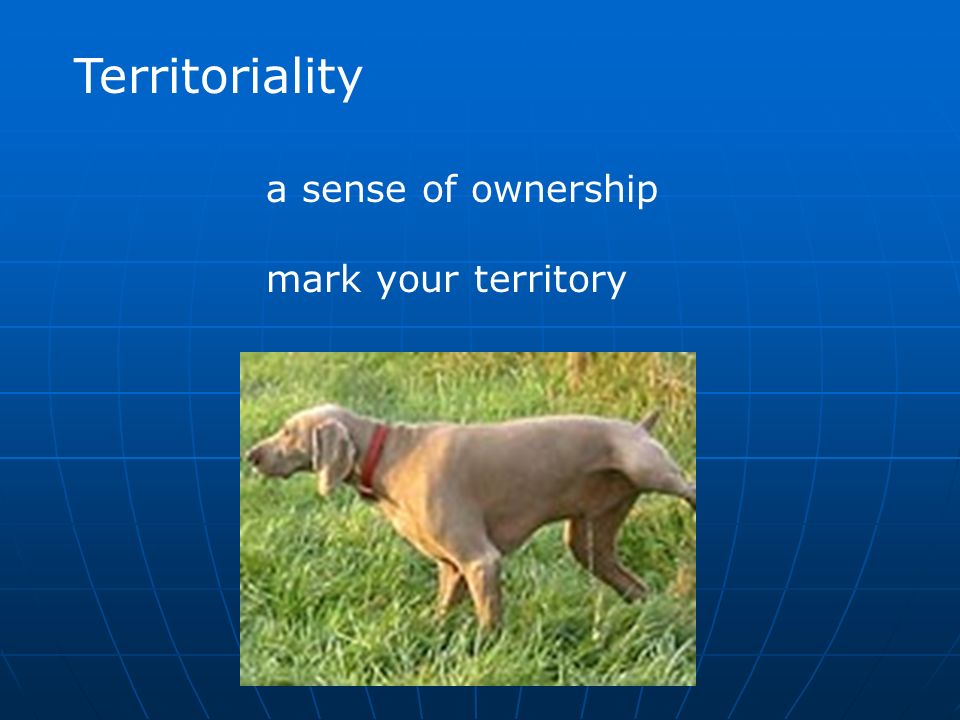 Territoriality

a sense of ownership

mark your territory